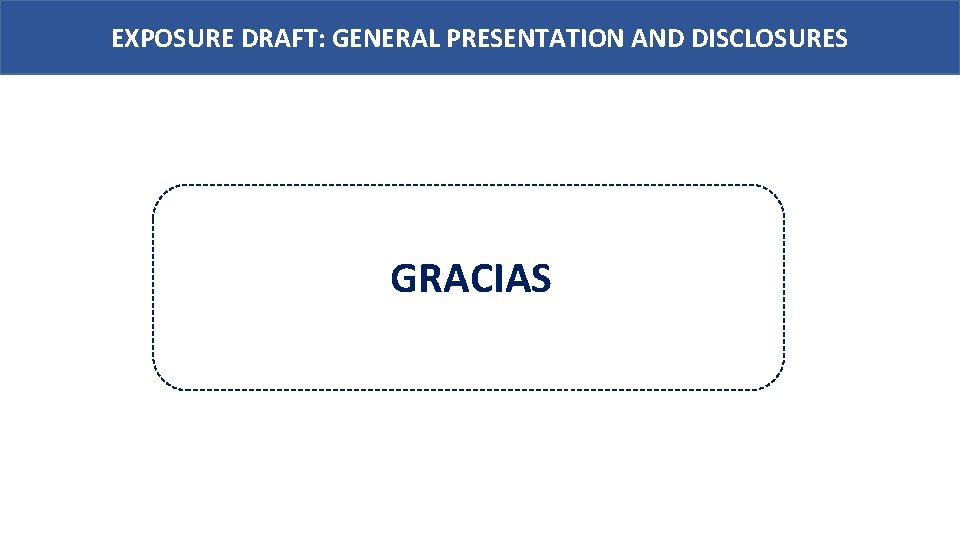 EXPOSURE DRAFT: GENERAL PRESENTATION AND DISCLOSURES

GRACIAS